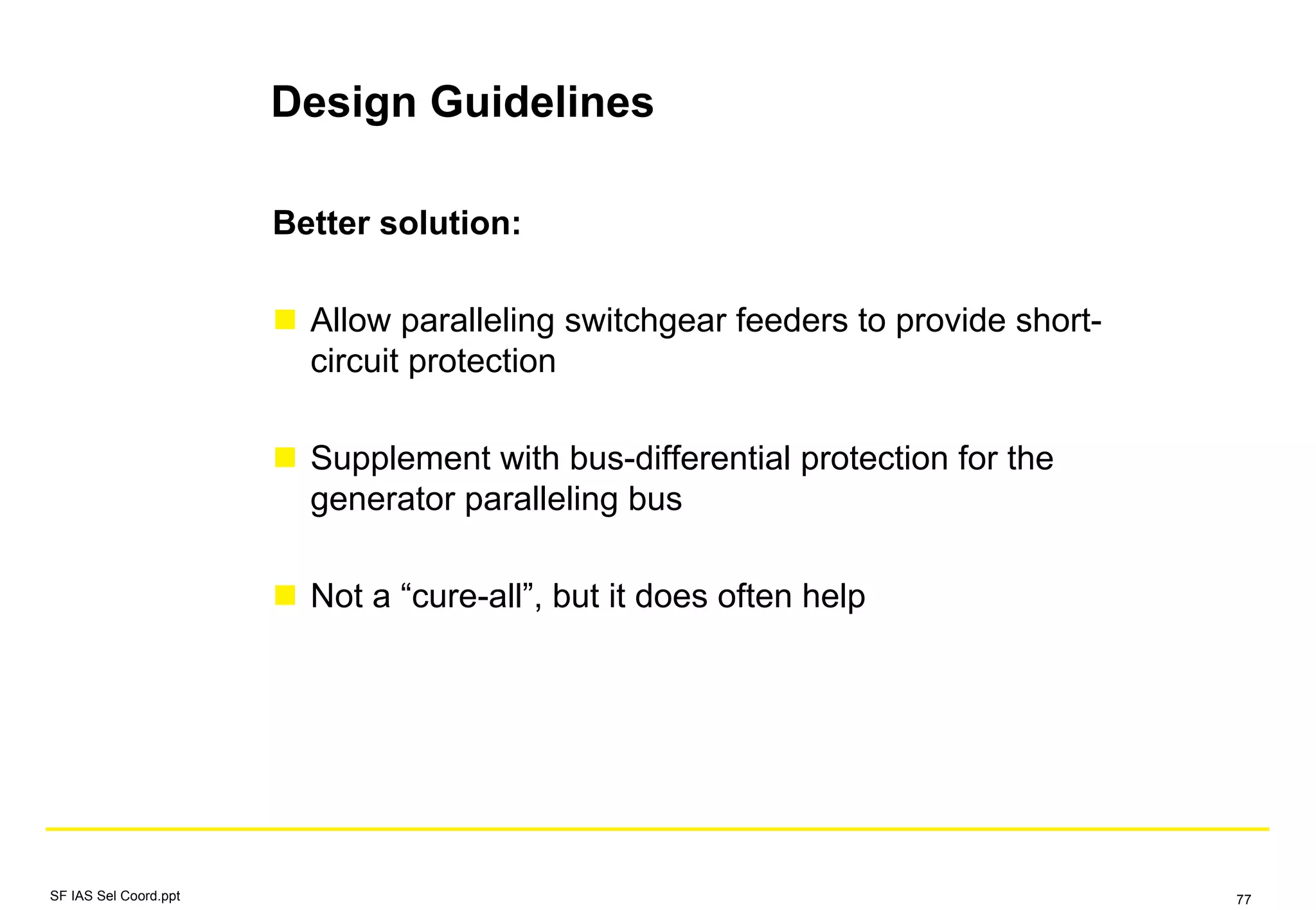 Design Guidelines

Better solution:

Allow paralleling switchgear feeders to provide short-circuit protection

Supplement with bus-differential protection for the generator paralleling bus

Not a “cure-all”, but it does often help

SF IAS Sel Coord.ppt

77